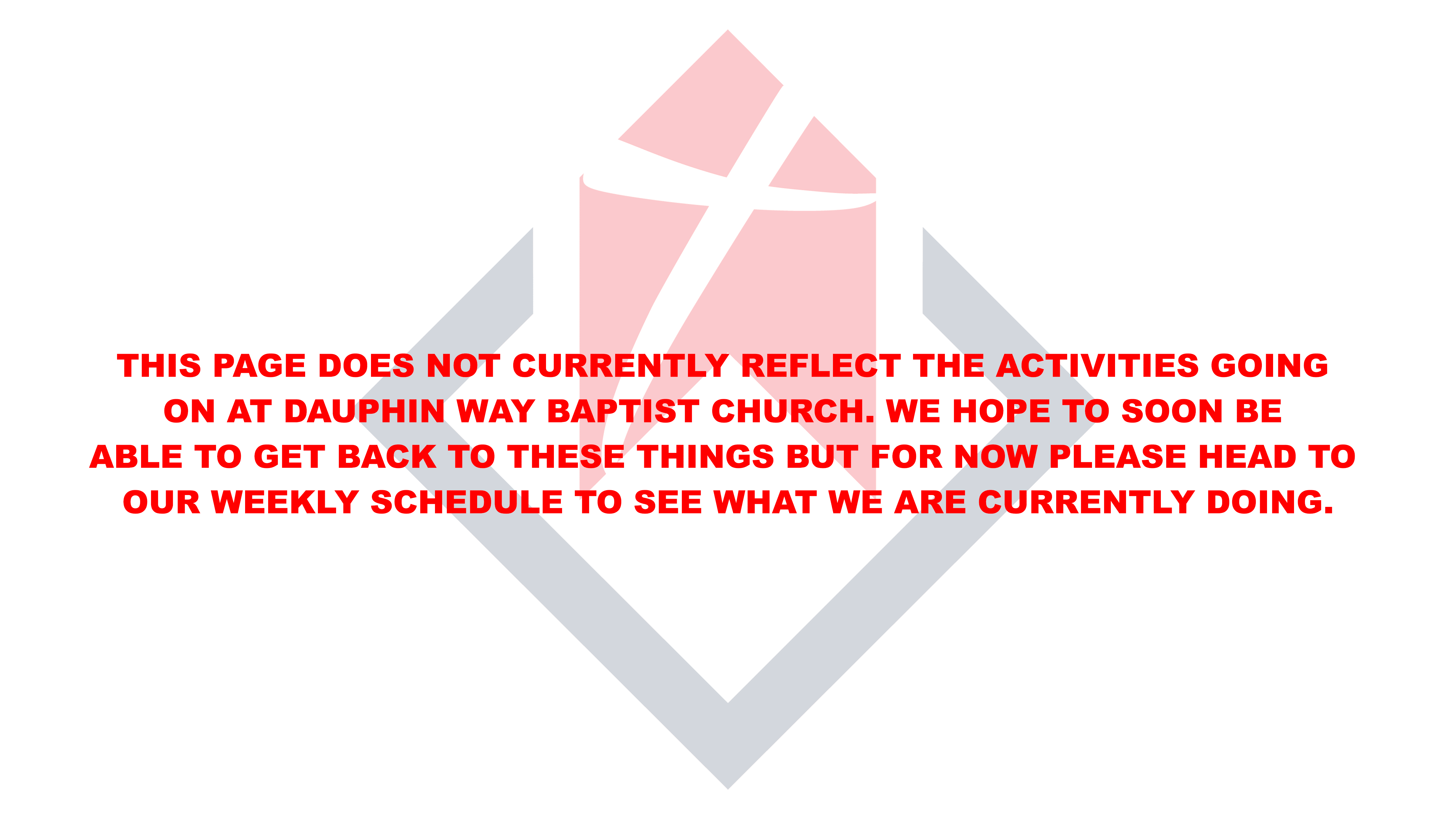 THIS PAGE DOES NOT CURRENTLY REFLECT THE ACTIVITIES GOING ON AT DAUPHIN WAY BAPTIST CHURCH. WE HOPE TO SOON BE ABLE TO GET BACK TO THESE THINGS BUT FOR NOW PLEASE HEAD TO OUR WEEKLY SCHEDULE TO SEE WHAT WE ARE CURRENTLY DOING.